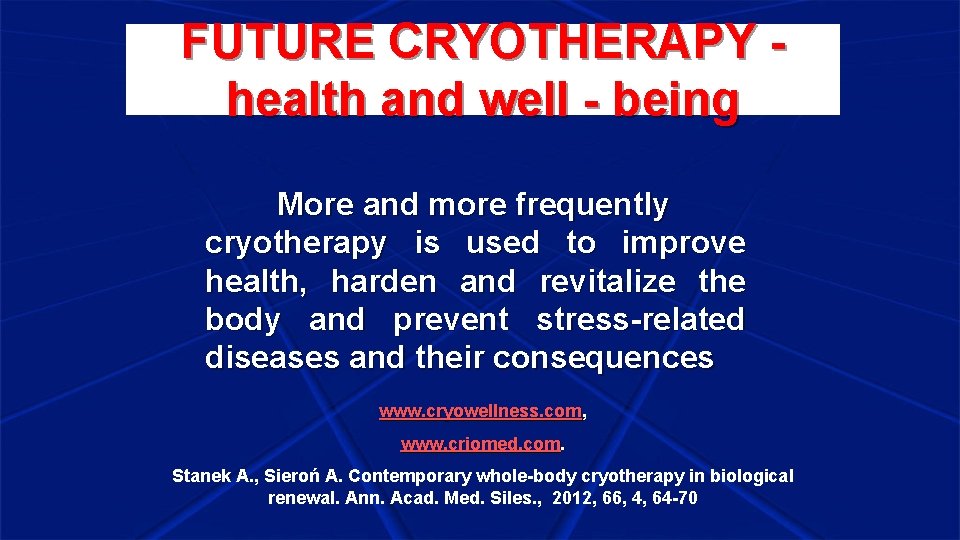 FUTURE CRYOTHERAPY - health and well - being

More and more frequently cryotherapy is used to improve health, harden and revitalize the body and prevent stress-related diseases and their consequences

www.cryowellness.com,

www.criomed.com.

Stanek A., Sieroń A. Contemporary whole-body cryotherapy in biological renewal. Ann. Acad. Med. Siles., 2012, 66, 4, 64-70